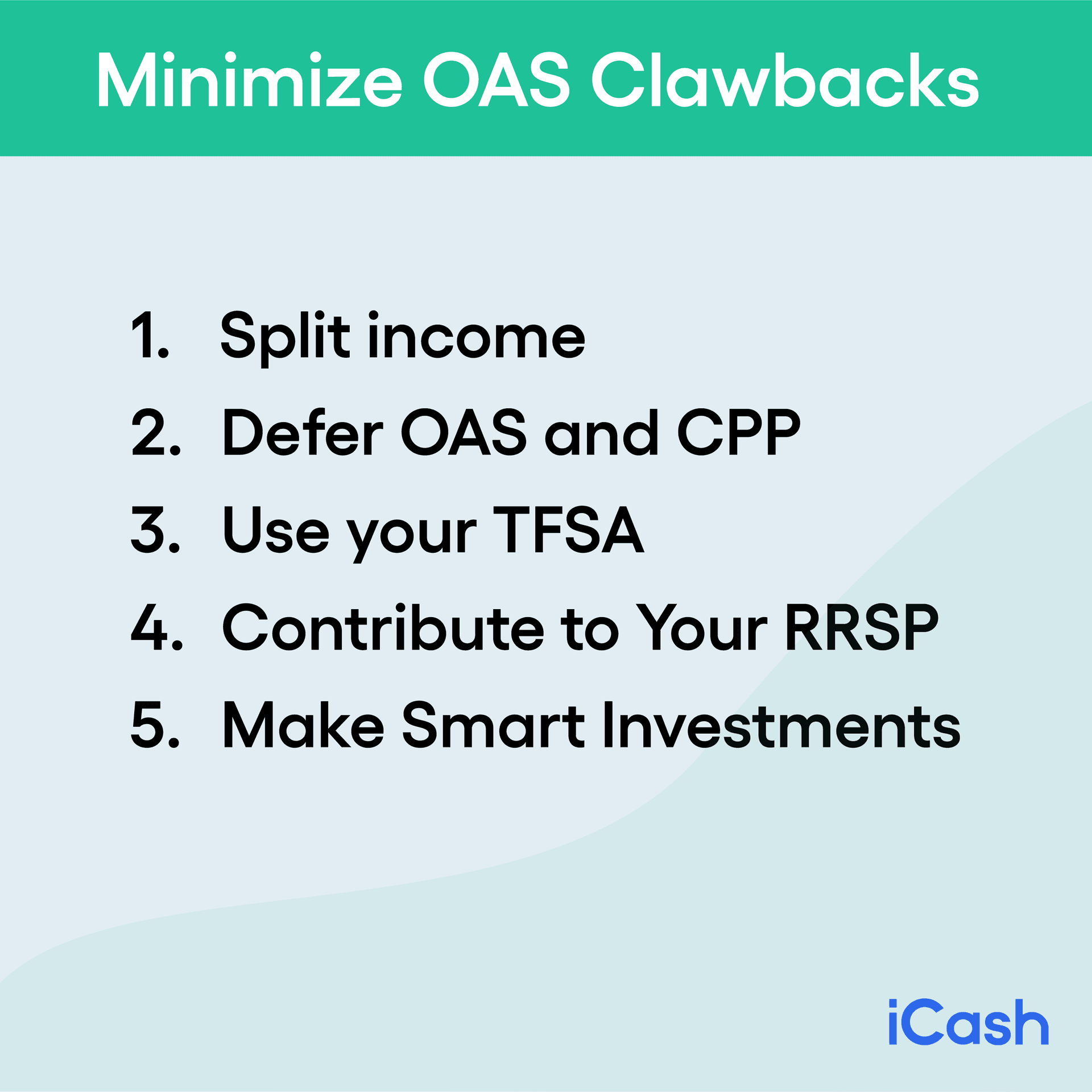 Minimize OAS Clawbacks

1. Split income
2. Defer OAS and CPP
3. Use your TFSA
4. Contribute to Your RRSP
5. Make Smart Investments

iCash